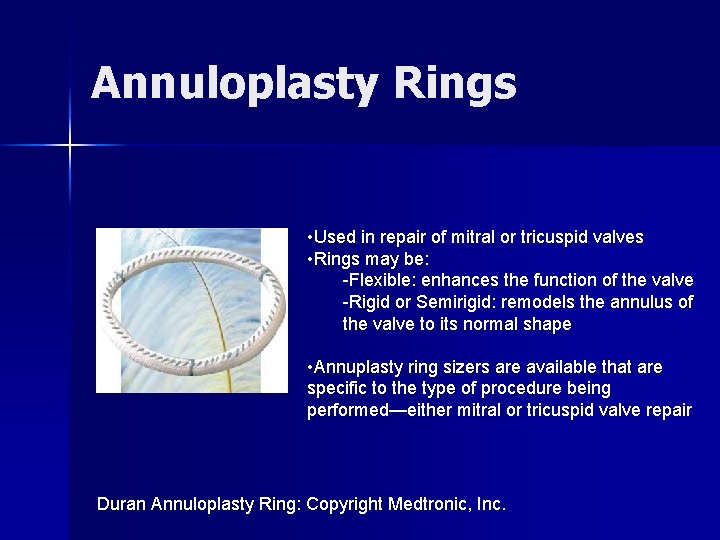 Annuloplasty Rings

•Used in repair of mitral or tricuspid valves
•Rings may be:
-Flexible: enhances the function of the valve
-Rigid or Semirigid: remodels the annulus of the valve to its normal shape

•Annuplasty ring sizers are available that are specific to the type of procedure being performed—either mitral or tricuspid valve repair

Duran Annuloplasty Ring: Copyright Medtronic, Inc.